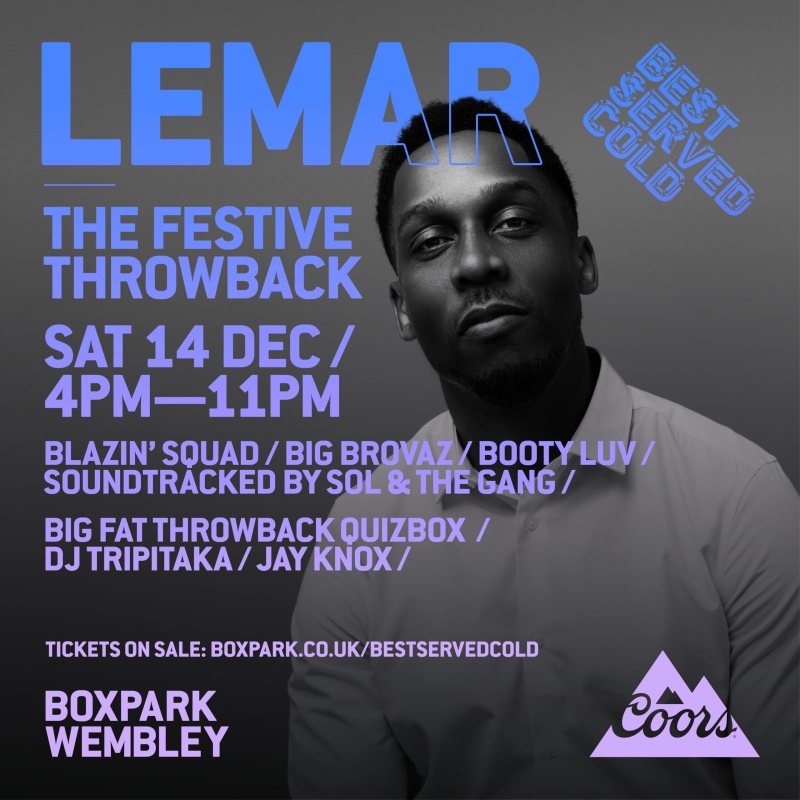 LEMAR

BEST SERVED COLD

THE FESTIVE THROWBACK

SAT 14 DEC / 4PM—11PM

BLAZIN' SQUAD / BIG BROVAZ / BOOTY LUV / SOUNDTRACKED BY SOL & THE GANG /

BIG FAT THROWBACK QUIZBOX / DJ TRIPITAKA / JAY KNOX /

TICKETS ON SALE: BOXPARK.CO.UK/BESTSERVEDCOLD

BOXPARK WEMBLEY

Coors